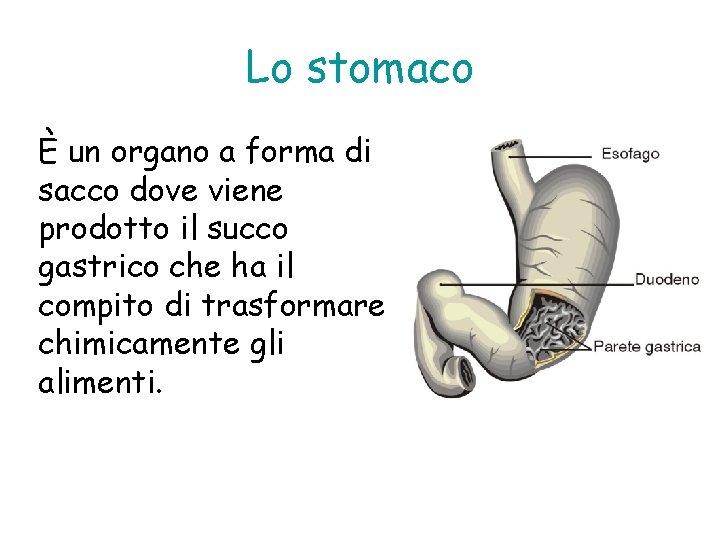 Lo stomaco

È un organo a forma di sacco dove viene prodotto il succo gastrico che ha il compito di trasformare chimicamente gli alimenti.

Esofago

Duodeno

Parete gastrica